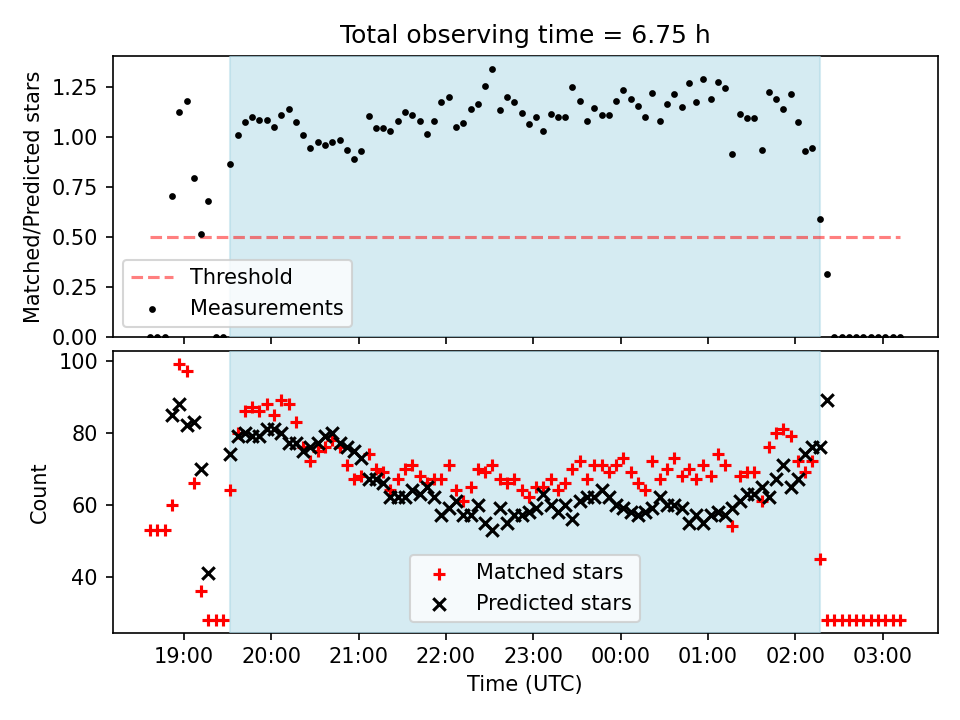 Total observing time = 6.75 h

Matched/Predicted stars

1.25
1.00
0.75
0.50
0.25
0.00

Threshold
Measurements

Count

100
80
60
40

Matched stars
Predicted stars

19:00 20:00 21:00 22:00 23:00 00:00 01:00 02:00 03:00

Time (UTC)